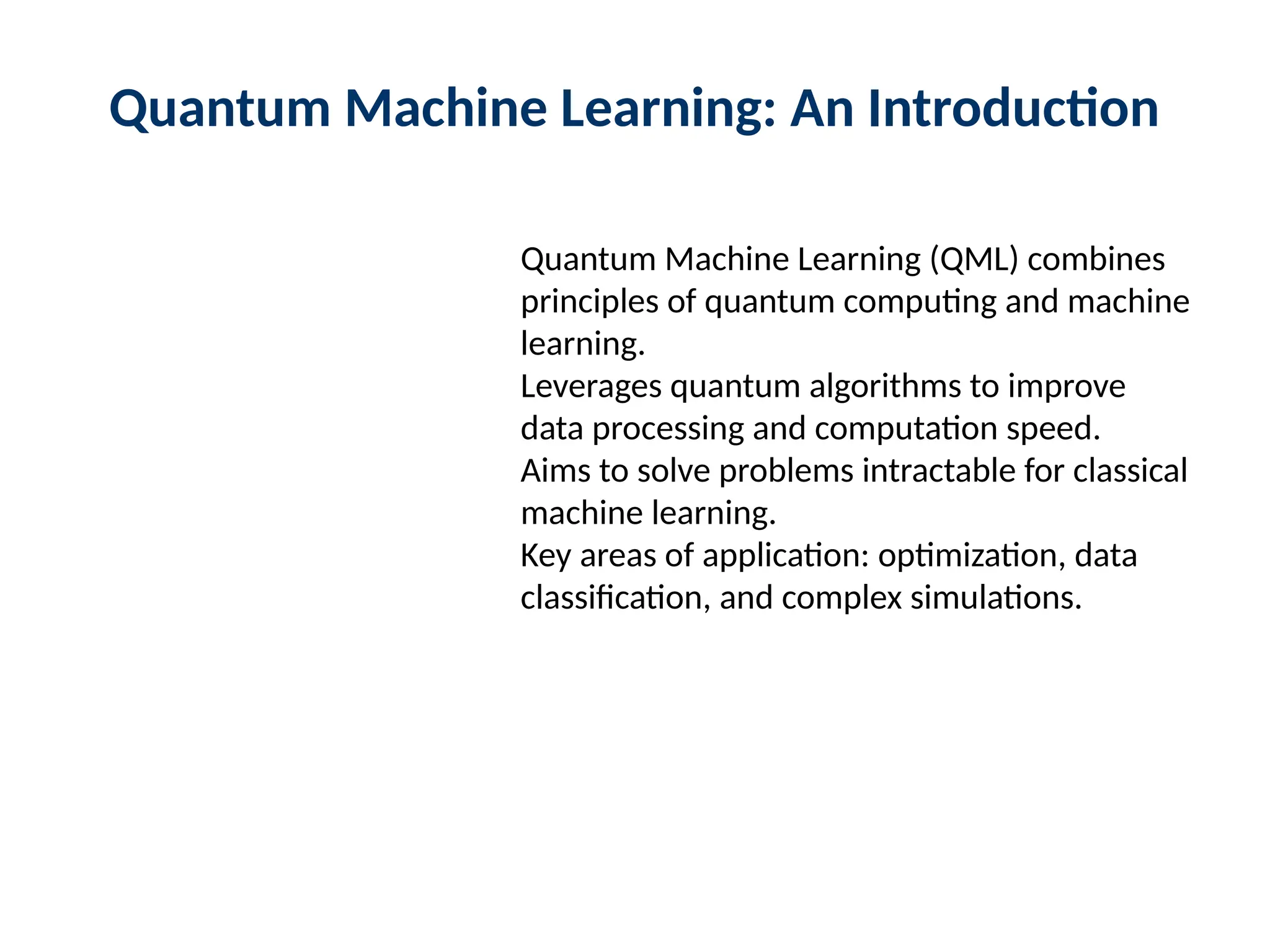 Quantum Machine Learning: An Introduction

Quantum Machine Learning (QML) combines principles of quantum computing and machine learning.
Leverages quantum algorithms to improve data processing and computation speed.
Aims to solve problems intractable for classical machine learning.
Key areas of application: optimization, data classification, and complex simulations.